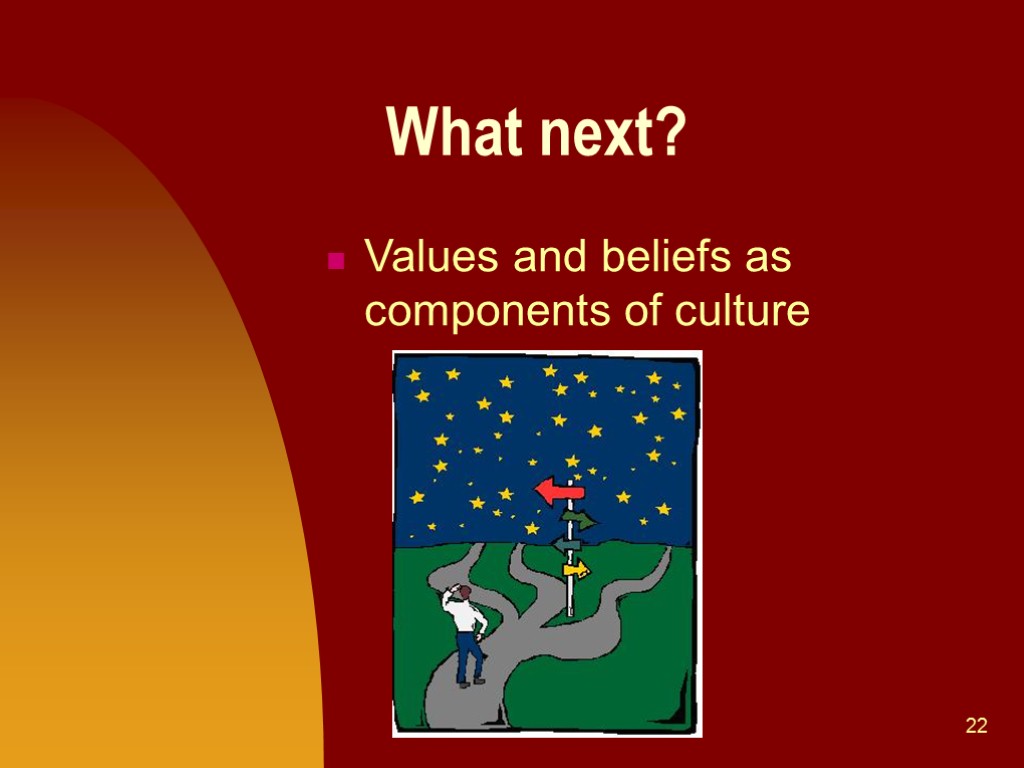 What next?

Values and beliefs as components of culture

22